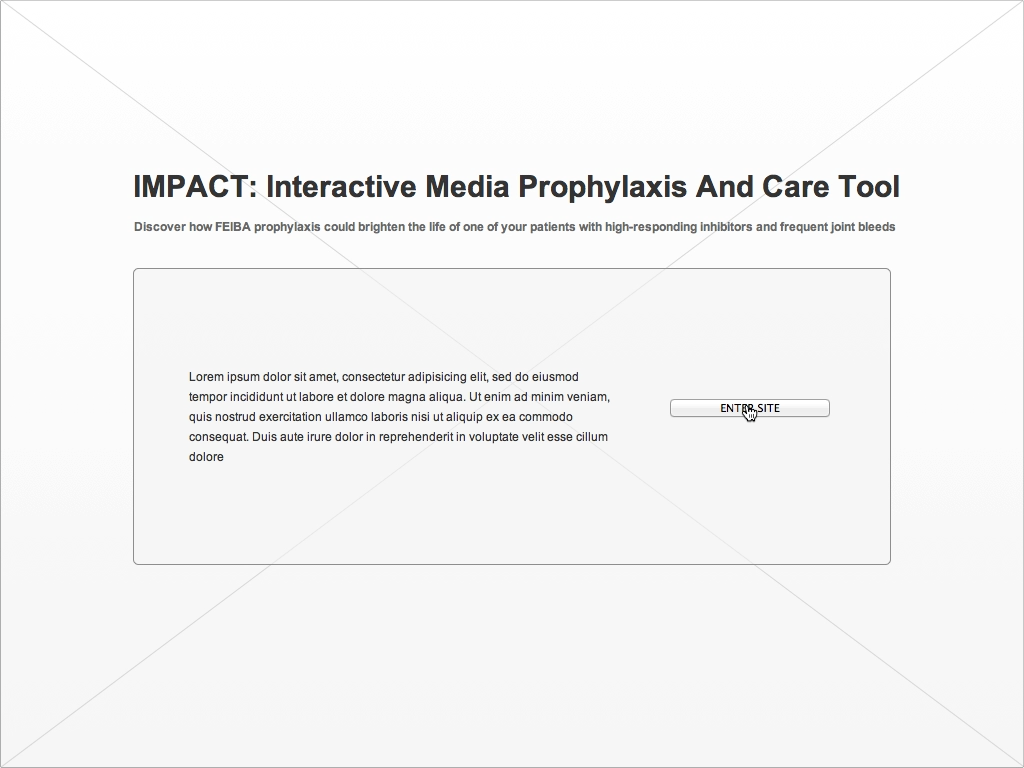 IMPACT: Interactive Media Prophylaxis And Care Tool

Discover how FEIBA prophylaxis could brighten the life of one of your patients with high-responding inhibitors and frequent joint bleeds

Lorem ipsum dolor sit amet, consectetur adipisicing elit, sed do eiusmod tempor incididunt ut labore et dolore magna aliqua. Ut enim ad minim veniam, quis nostrud exercitation ullamco laboris nisi ut aliquip ex ea commodo consequat. Duis aute irure dolor in reprehenderit in voluptate velit esse cillum dolore

ENTER SITE